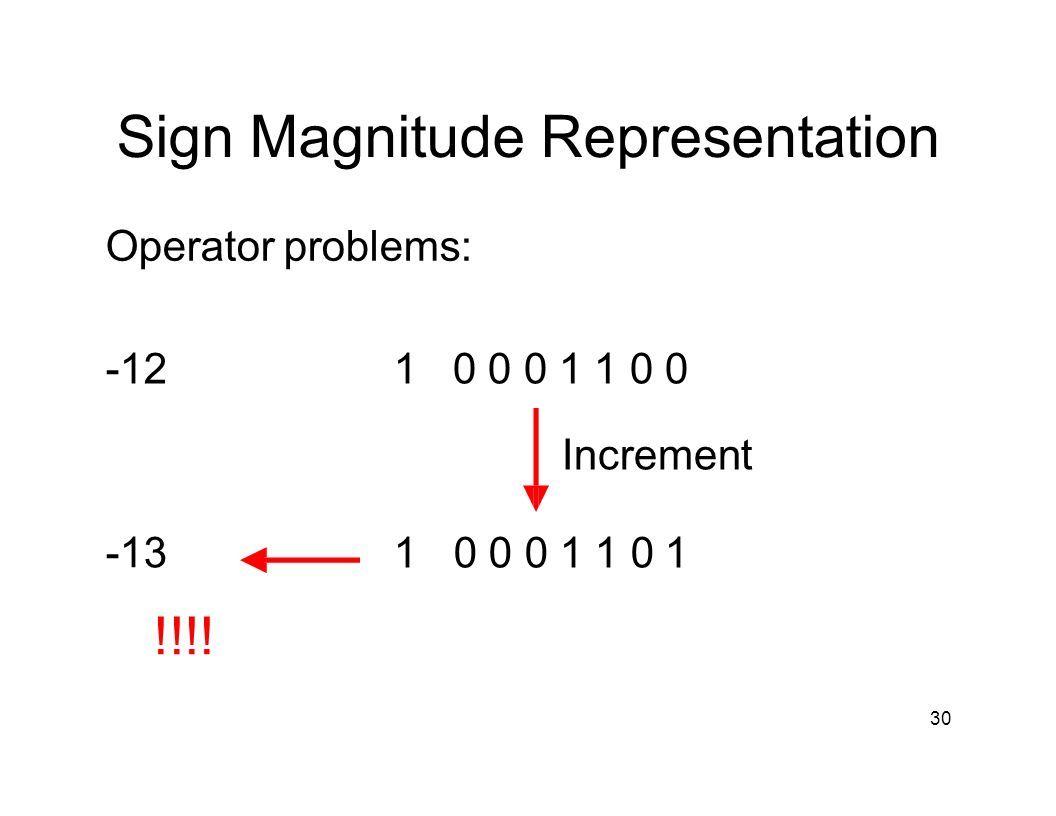 Sign Magnitude Representation

Operator problems:

-12 1 0 0 0 1 1 0 0

Increment

-13 1 0 0 0 1 1 0 1

!!!!

30